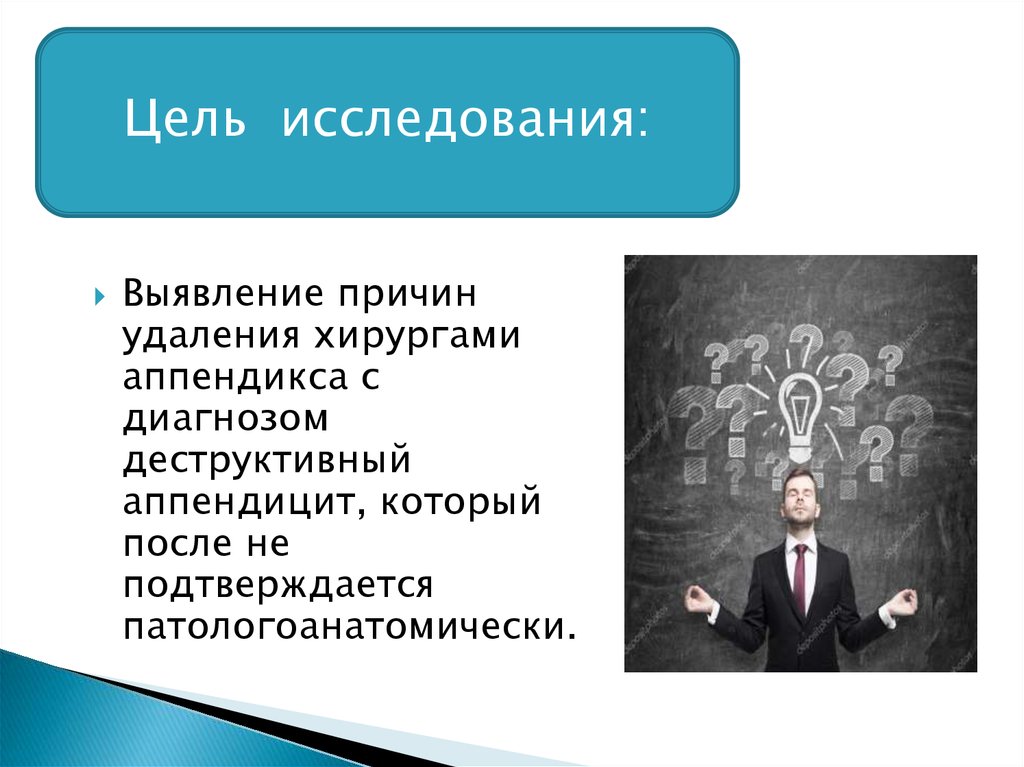 Цель исследования:

Выявление причин удаления хирургами аппендикса с диагнозом деструктивный аппендицит, который после не подтверждается патологоанатомически.